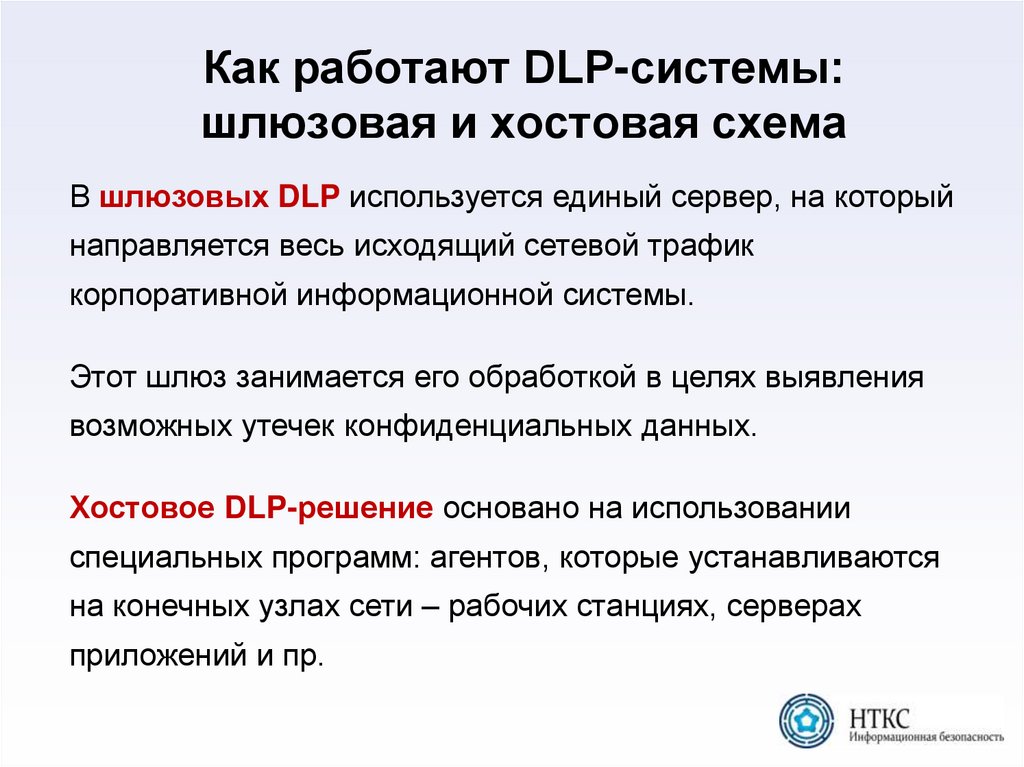 Как работают DLP-системы: шлюзовая и хостовая схема

В шлюзовых DLP используется единый сервер, на который направляется весь исходящий сетевой трафик корпоративной информационной системы.

Этот шлюз занимается его обработкой в целях выявления возможных утечек конфиденциальных данных.

Хостовое DLP-решение основано на использовании специальных программ: агентов, которые устанавливаются на конечных узлах сети – рабочих станциях, серверах приложений и пр.

НТКС
Информационная безопасность